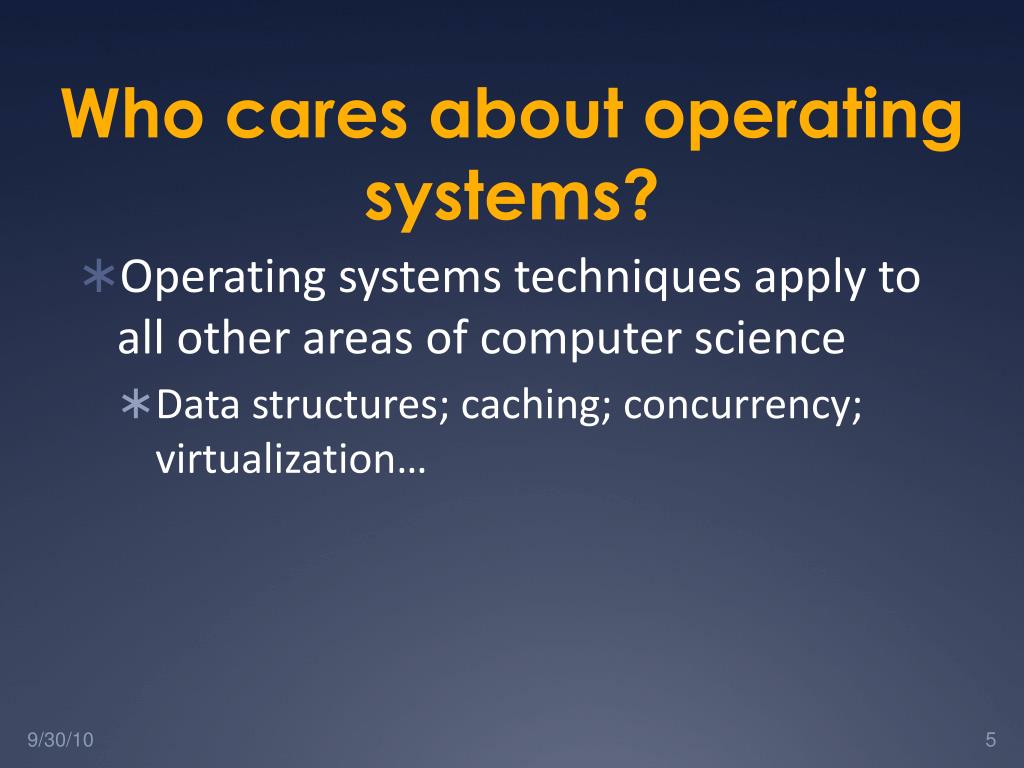 Who cares about operating systems?

∗Operating systems techniques apply to all other areas of computer science

∗Data structures; caching; concurrency; virtualization…

9/30/10

5